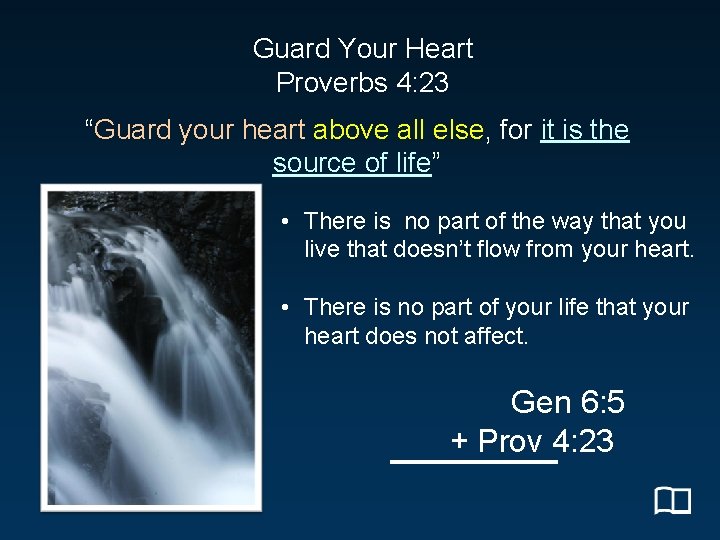 Guard Your Heart
Proverbs 4:23

“Guard your heart above all else, for it is the source of life”

• There is no part of the way that you live that doesn’t flow from your heart.

• There is no part of your life that your heart does not affect.

Gen 6:5
+ Prov 4:23